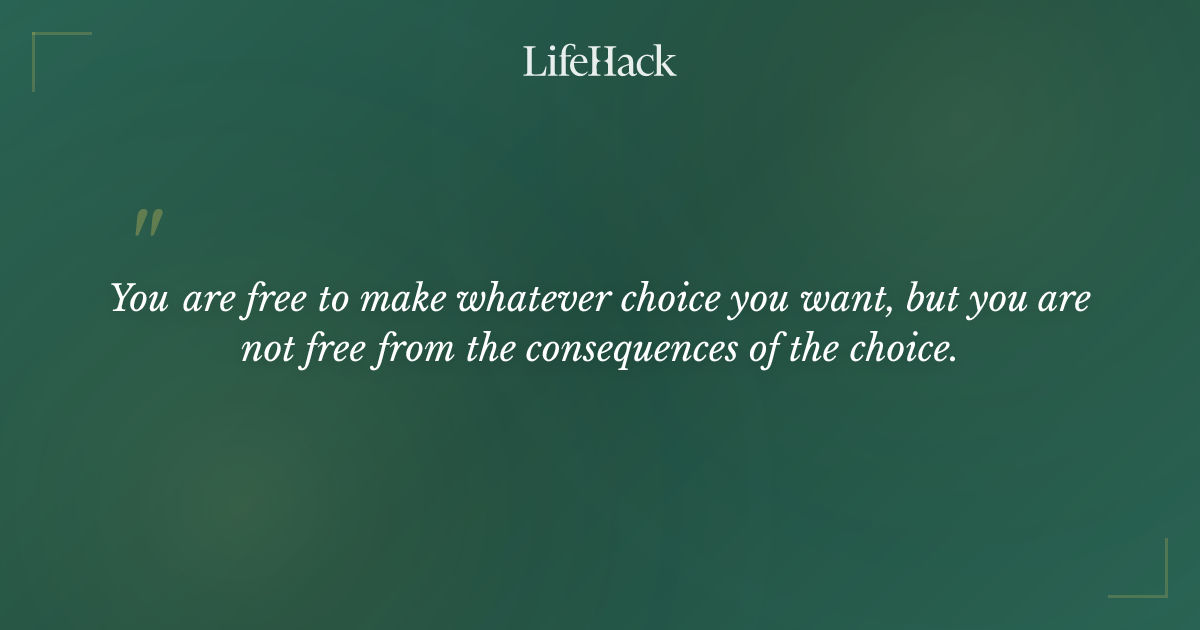 LifeHack

"

You are free to make whatever choice you want, but you are not free from the consequences of the choice.